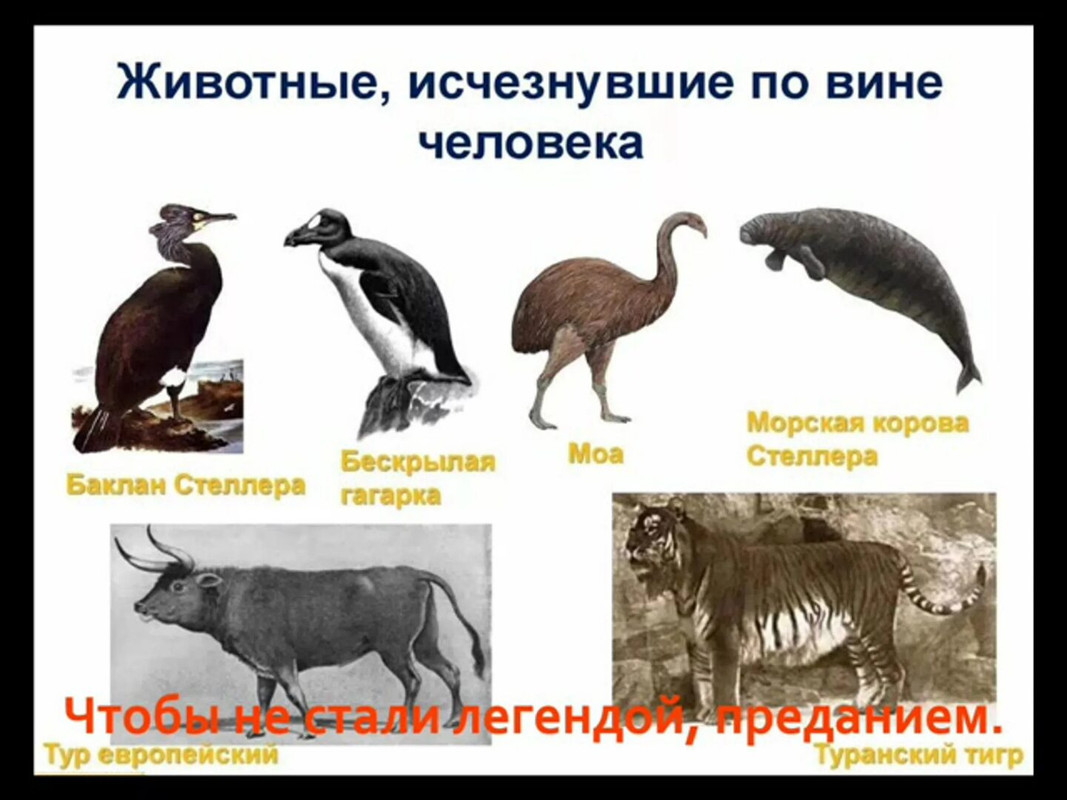 Животные, исчезнувшие по вине человека

Баклан Стеллера

Бескрылая гагарка

Моа

Морская корова Стеллера

Чтобы не стали легендой, преданием.

Тур европейский

Туранский тигр